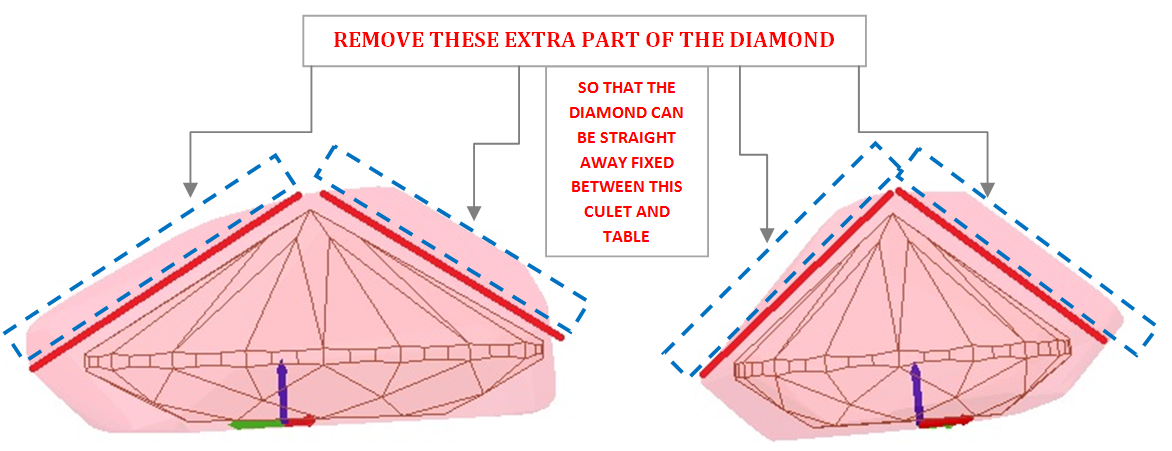 REMOVE THESE EXTRA PART OF THE DIAMOND

SO THAT THE DIAMOND CAN BE STRAIGHT AWAY FIXED BETWEEN THIS CULET AND TABLE